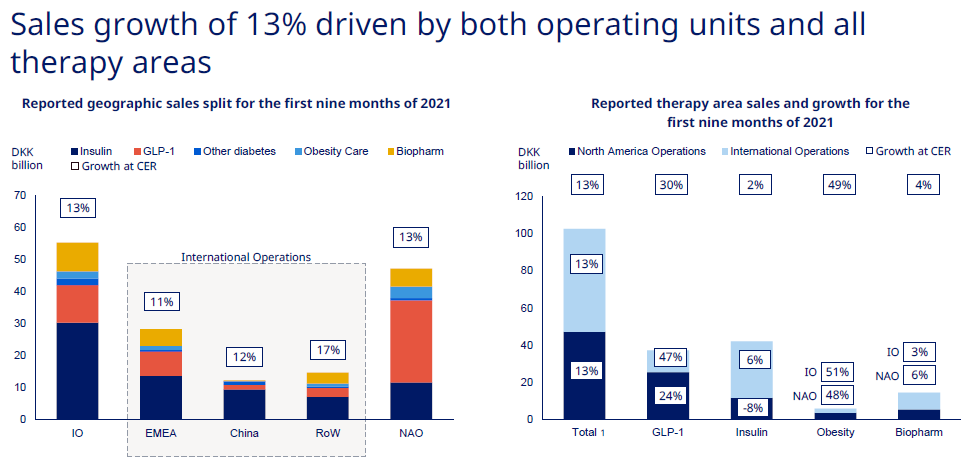 Sales growth of 13% driven by both operating units and all therapy areas

Reported geographic sales split for the first nine months of 2021

DKK billion

Insulin GLP-1 Other diabetes Obesity Care Biopharm

Growth at CER

70
60
50
40
30
20
10
0

13%

International Operations

11%

12%

17%

13%

IO EMEA China RoW NAO

Reported therapy area sales and growth for the first nine months of 2021

DKK billion

North America Operations International Operations Growth at CER

120
100
80
60
40
20
0

13% 30% 2% 49% 4%

13%

13%

47%

24%

6%

-8%

IO 51%

NAO 48%

IO 3%

NAO 6%

Total 1 GLP-1 Insulin Obesity Biopharm